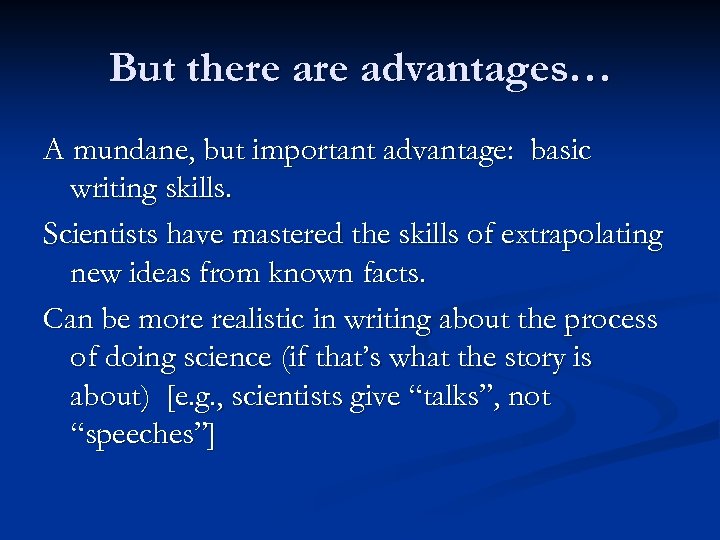 But there are advantages…

A mundane, but important advantage: basic writing skills.

Scientists have mastered the skills of extrapolating new ideas from known facts.

Can be more realistic in writing about the process of doing science (if that’s what the story is about) [e.g., scientists give “talks”, not “speeches”]